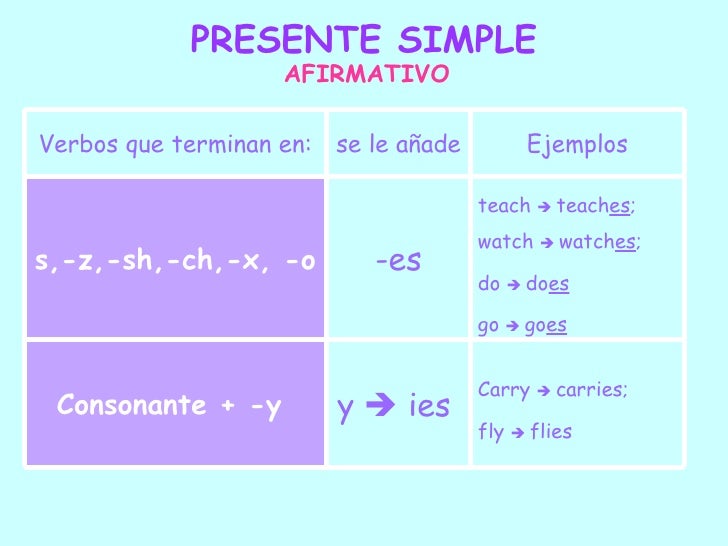 PRESENTE SIMPLE
AFIRMATIVO

| Verbos que terminan en: | se le añade | Ejemplos |
|---|---|---|
| s,-z,-sh,-ch,-x, -o | -es | teach → teaches; watch → watches; do → does go → goes |
| Consonante + -y | y → ies | Carry → carries; fly → flies |